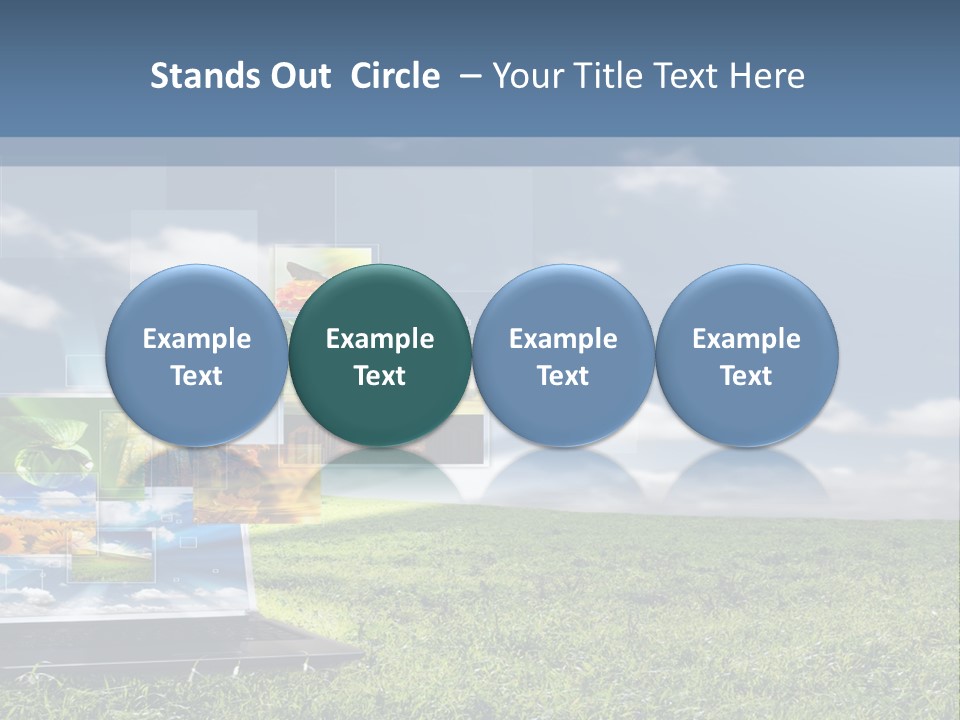 Stands Out Circle – Your Title Text Here

Example Text

Example Text

Example Text

Example Text